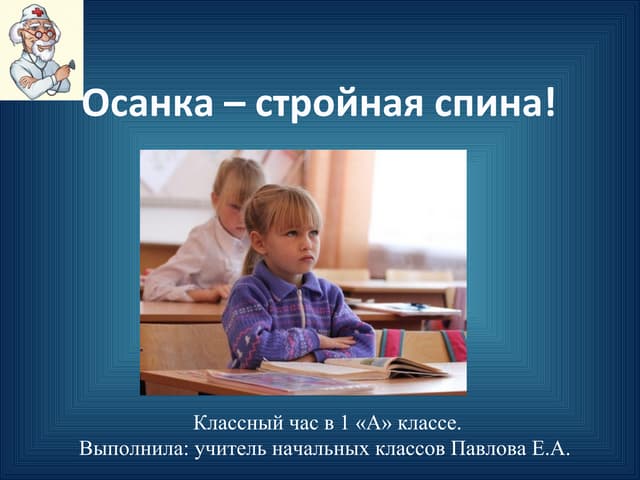 Осанка – стройная спина!

Классный час в 1 «А» классе.
Выполнила: учитель начальных классов Павлова Е.А.